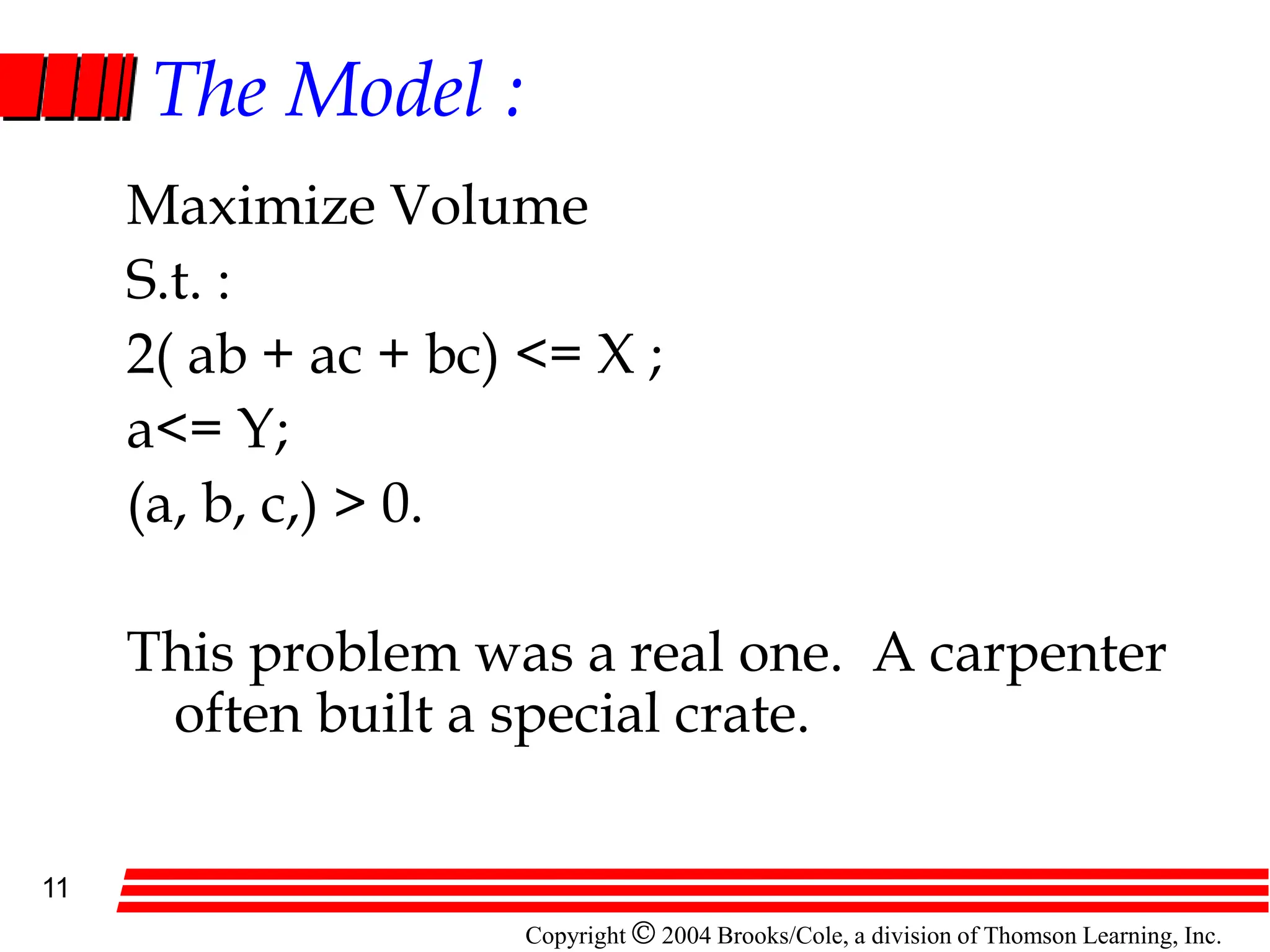 The Model :

Maximize Volume

S.t. :

2( ab + ac + bc) <= X ;

a<= Y;

(a, b, c,) > 0.

This problem was a real one. A carpenter often built a special crate.

11

Copyright © 2004 Brooks/Cole, a division of Thomson Learning, Inc.